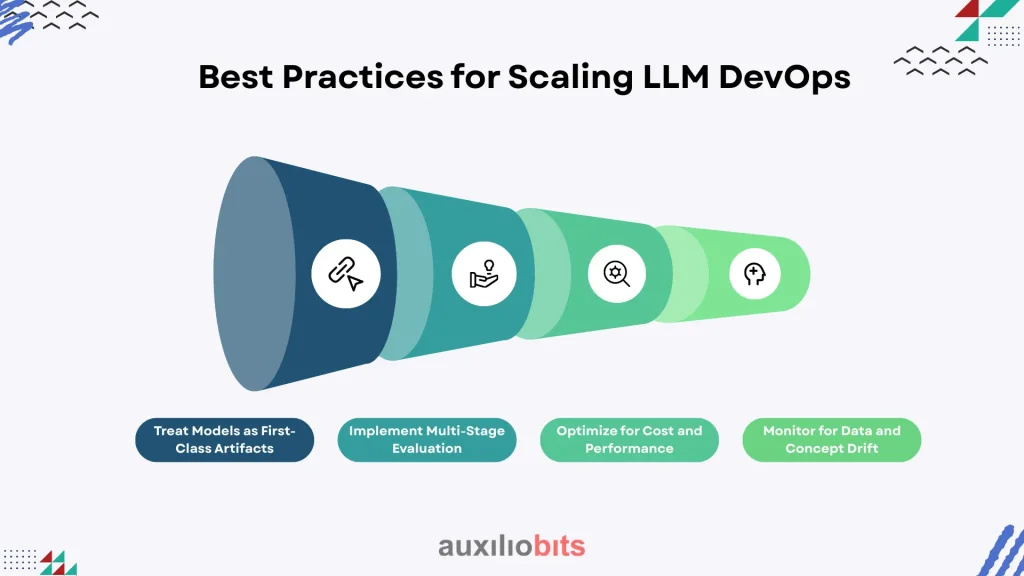 Best Practices for Scaling LLM DevOps

Treat Models as First-Class Artifacts

Implement Multi-Stage Evaluation

Optimize for Cost and Performance

Monitor for Data and Concept Drift

auxiliobits